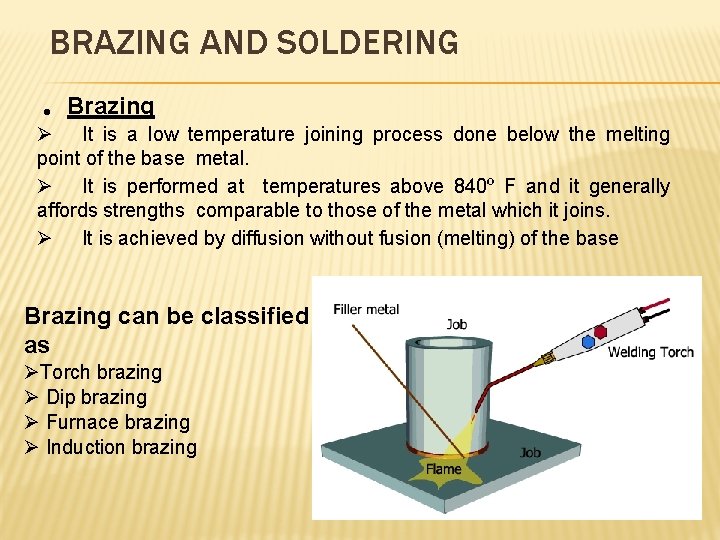 BRAZING AND SOLDERING

• Brazing

➢ It is a low temperature joining process done below the melting point of the base metal.

➢ It is performed at temperatures above 840º F and it generally affords strengths comparable to those of the metal which it joins.

➢ It is achieved by diffusion without fusion (melting) of the base

Brazing can be classified as

➢Torch brazing
➢ Dip brazing
➢ Furnace brazing
➢ Induction brazing

Filler metal
Job
Welding Torch
Job
Flame